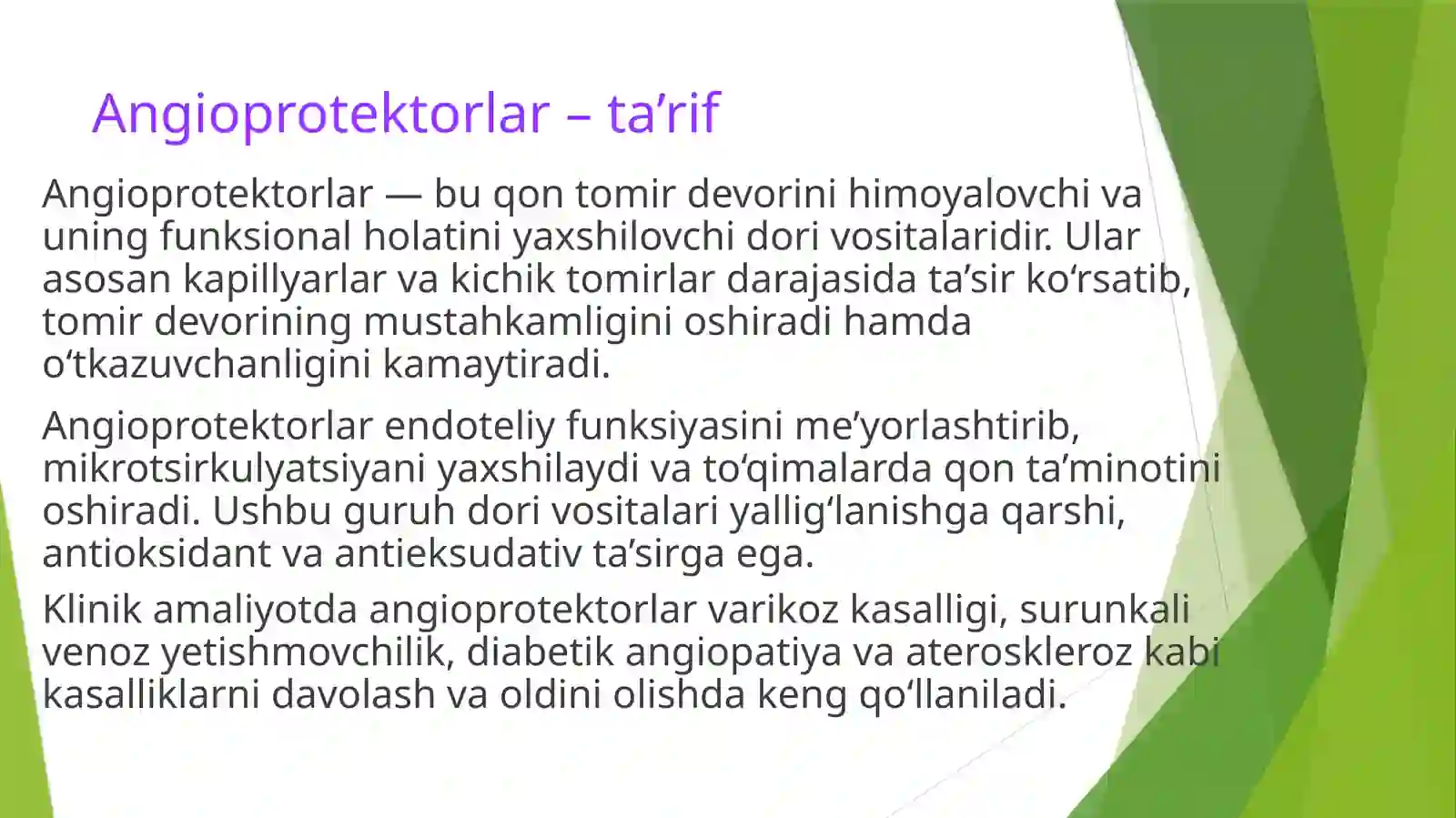 Angioprotektorlar – ta’rif

Angioprotektorlar — bu qon tomir devorini himoyalovchi va uning funksional holatini yaxshilovchi dori vositalaridir. Ular asosan kapillyarlar va kichik tomirlar darajasida ta’sir ko‘rsatib, tomir devorining mustahkamligini oshiradi hamda o‘tkazuvchanligini kamaytiradi.

Angioprotektorlar endoteliy funksiyasini me’yorlashtirib, mikrotsirkulyatsiyani yaxshilaydi va to‘qimalarda qon ta’minotini oshiradi. Ushbu guruh dori vositalari yallig‘lanishga qarshi, antioksidant va antieksudativ ta’sirga ega.

Klinik amaliyotda angioprotektorlar varikoz kasalligi, surunkali venoz yetishmovchilik, diabetik angiopatiya va ateroskleroz kabi kasalliklarni davolash va oldini olishda keng qo‘llaniladi.